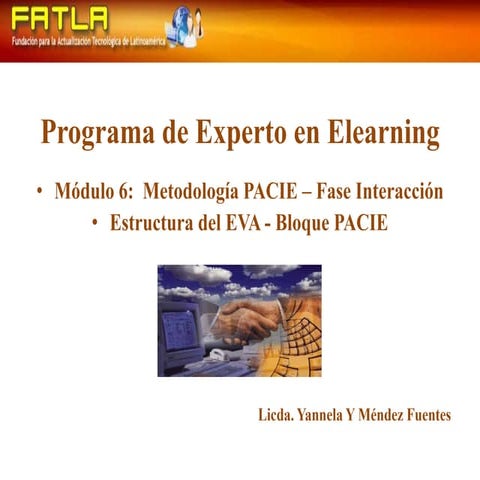 FATLA
Fundación para la Actualización Tecnológica de Latinoamérica

Programa de Experto en Elearning

• Módulo 6: Metodología PACIE – Fase Interacción
• Estructura del EVA - Bloque PACIE

Licda. Yannela Y Méndez Fuentes